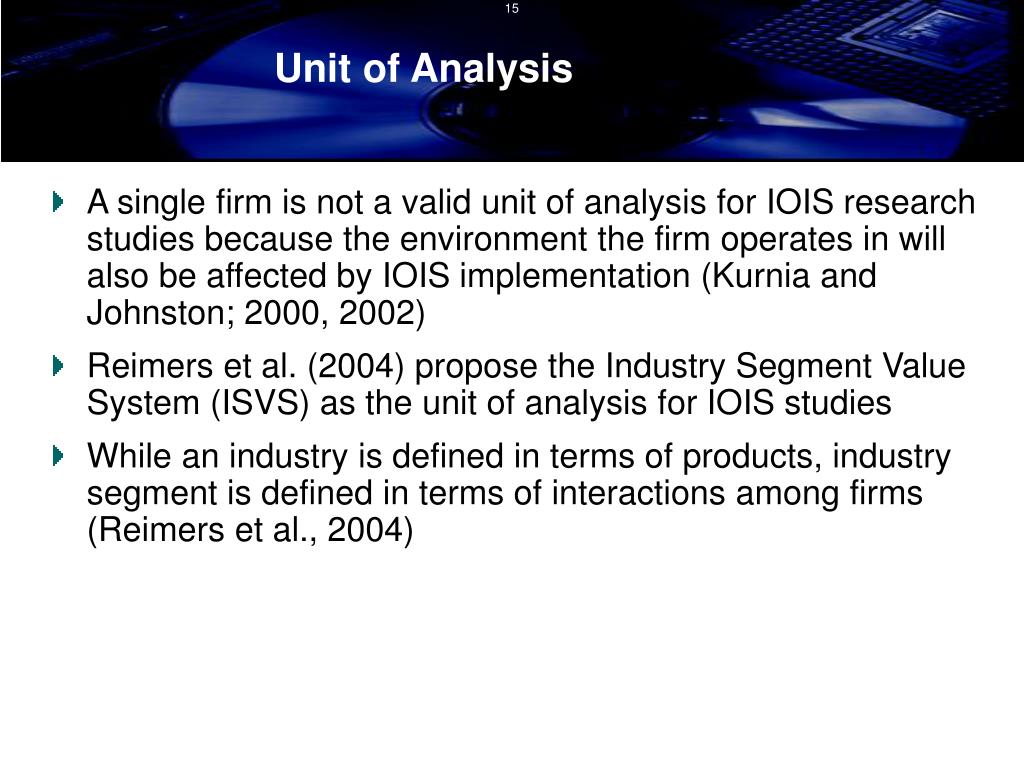 15

Unit of Analysis

A single firm is not a valid unit of analysis for IOIS research studies because the environment the firm operates in will also be affected by IOIS implementation (Kurnia and Johnston; 2000, 2002)

Reimers et al. (2004) propose the Industry Segment Value System (ISVS) as the unit of analysis for IOIS studies

While an industry is defined in terms of products, industry segment is defined in terms of interactions among firms (Reimers et al., 2004)